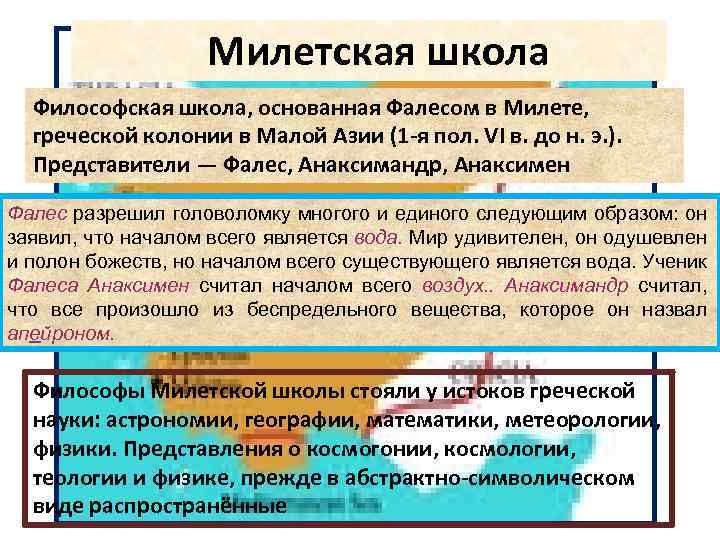 Милетская школа

Философская школа, основанная Фалесом в Милете, греческой колонии в Малой Азии (1-я пол. VI в. до н. э.). Представители — Фалес, Анаксимандр, Анаксимен

Фалес разрешил головоломку многого и единого следующим образом: он заявил, что началом всего является вода. Мир удивителен, он одушевлен и полон божеств, но началом всего существующего является вода. Ученик Фалеса Анаксимен считал началом всего воздух.. Анаксимандр считал, что все произошло из беспредельного вещества, которое он назвал апейроном.

Философы Милетской школы стояли у истоков греческой науки: астрономии, географии, математики, метеорологии, физики. Представления о космогонии, космологии, теологии и физике, прежде в абстрактно-символическом виде распространённые